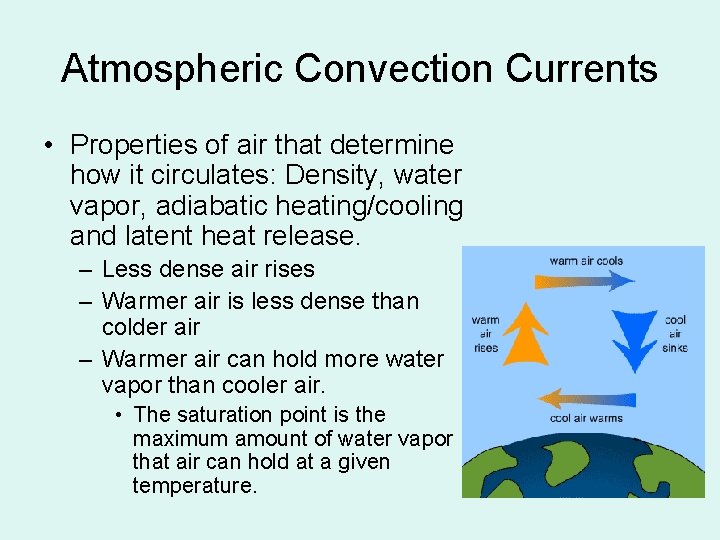 Atmospheric Convection Currents

• Properties of air that determine how it circulates: Density, water vapor, adiabatic heating/cooling and latent heat release.

- Less dense air rises
- Warmer air is less dense than colder air
- Warmer air can hold more water vapor than cooler air.

• The saturation point is the maximum amount of water vapor that air can hold at a given temperature.

warm air cools

warm
air
rises

cool
air
sinks

cool air warms